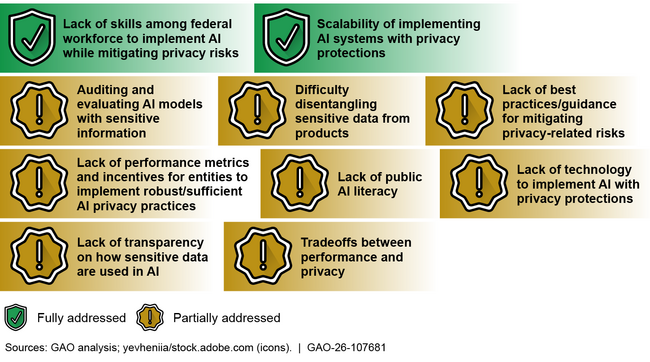 Lack of skills among federal workforce to implement AI while mitigating privacy risks

Scalability of implementing AI systems with privacy protections

Auditing and evaluating AI models with sensitive information

Difficulty disentangling sensitive data from products

Lack of best practices/guidance for mitigating privacy-related risks

Lack of performance metrics and incentives for entities to implement robust/sufficient AI privacy practices

Lack of public AI literacy

Lack of technology to implement AI with privacy protections

Lack of transparency on how sensitive data are used in AI

Tradeoffs between performance and privacy

Fully addressed

Partially addressed

Sources: GAO analysis; yevheniia/stock.adobe.com (icons). | GAO-26-107681